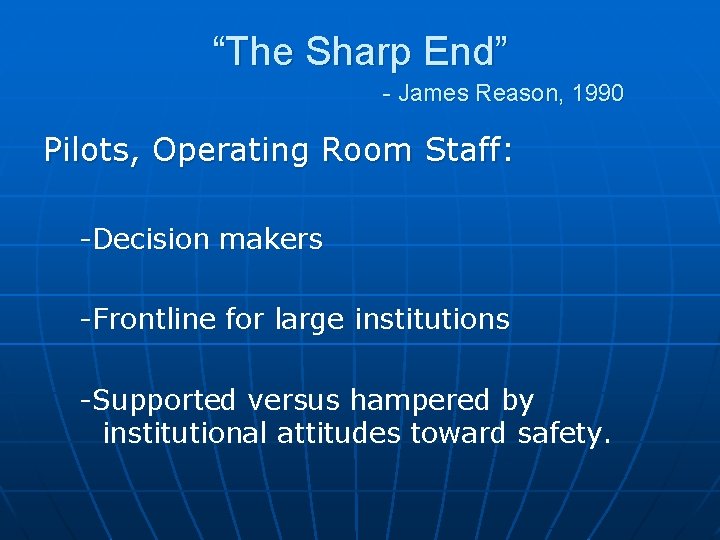 “The Sharp End”

- James Reason, 1990

Pilots, Operating Room Staff:

-Decision makers

-Frontline for large institutions

-Supported versus hampered by institutional attitudes toward safety.